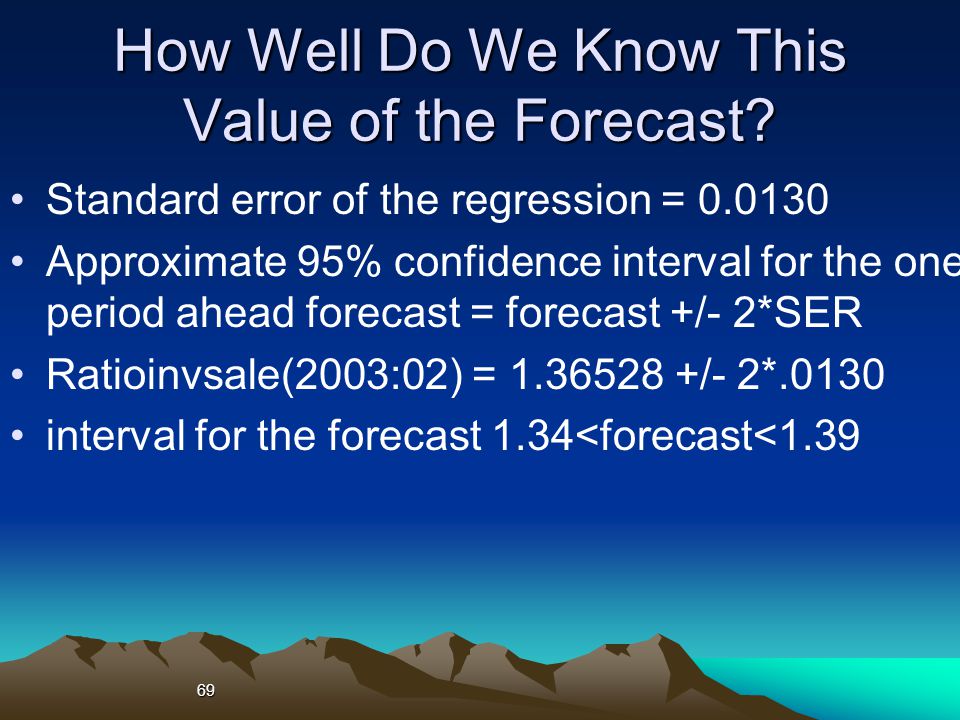 How Well Do We Know This Value of the Forecast?

• Standard error of the regression = 0.0130

• Approximate 95% confidence interval for the one period ahead forecast = forecast +/- 2*SER

• Ratioinvsale(2003:02) = 1.36528 +/- 2*.0130

• interval for the forecast 1.34<forecast<1.39

69